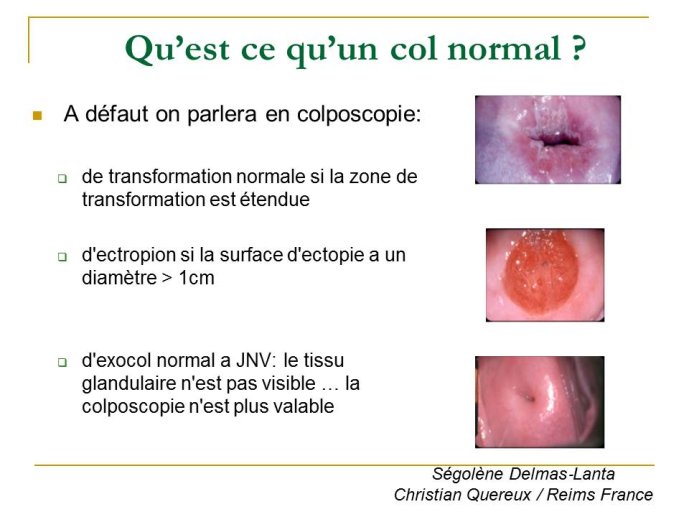 Qu'est ce qu'un col normal ?

A défaut on parlera en colposcopie:

de transformation normale si la zone de transformation est étendue

d'ectropion si la surface d'ectopie a un diamètre > 1cm

d'exocol normal a JNV: le tissu glandulaire n'est pas visible … la colposcopie n'est plus valable

Ségolène Delmas-Lanta
Christian Quereux / Reims France